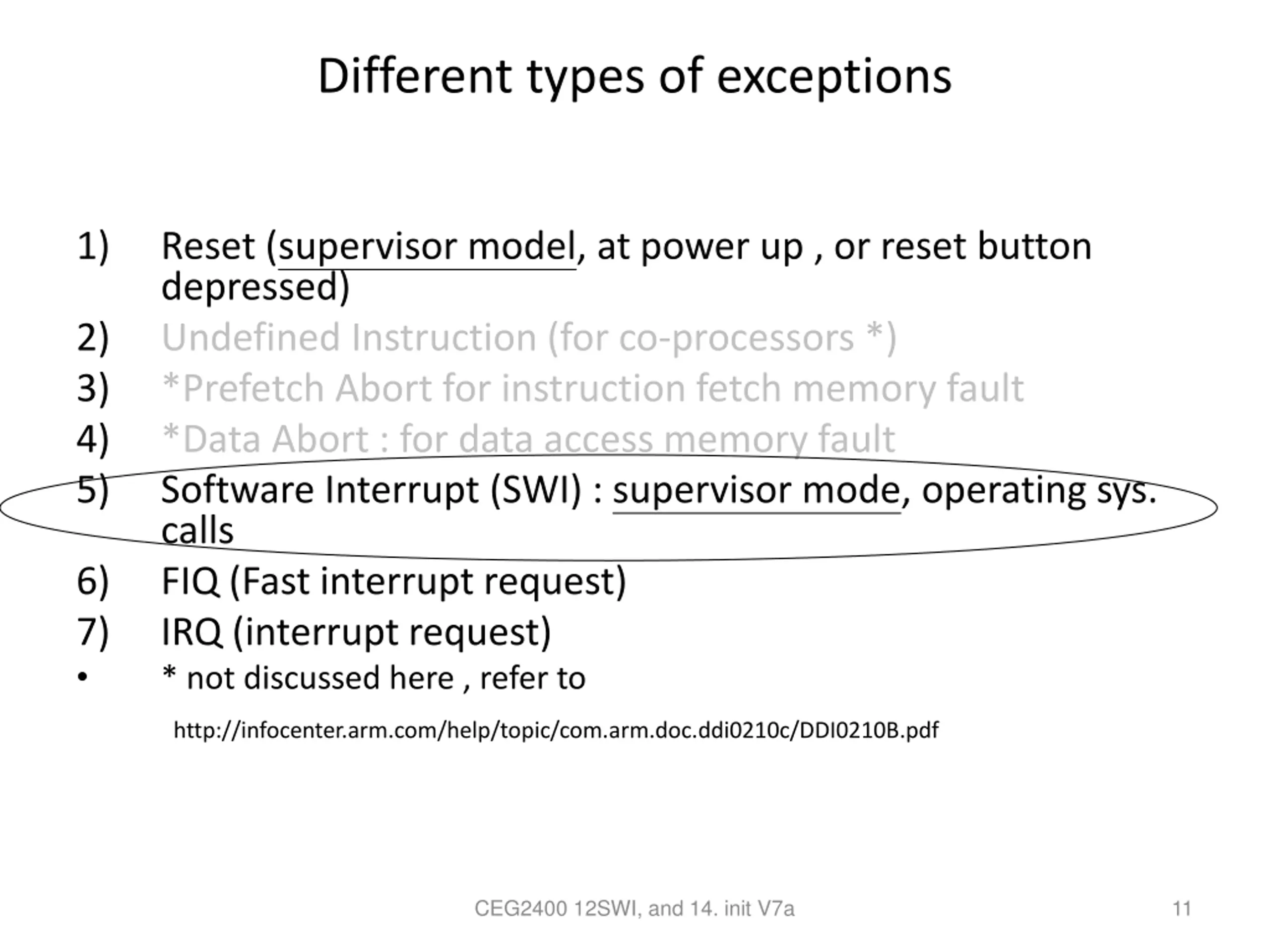 Different types of exceptions

1) Reset (supervisor model, at power up , or reset button depressed)
2) Undefined Instruction (for co-processors *)
3) *Prefetch Abort for instruction fetch memory fault
4) *Data Abort : for data access memory fault
5) Software Interrupt (SWI) : supervisor mode, operating sys. calls
6) FIQ (Fast interrupt request)
7) IRQ (interrupt request)
• * not discussed here , refer to

http://infocenter.arm.com/help/topic/com.arm.doc.ddi0210c/DDI0210B.pdf

CEG2400 12SWI, and 14. init V7a

11